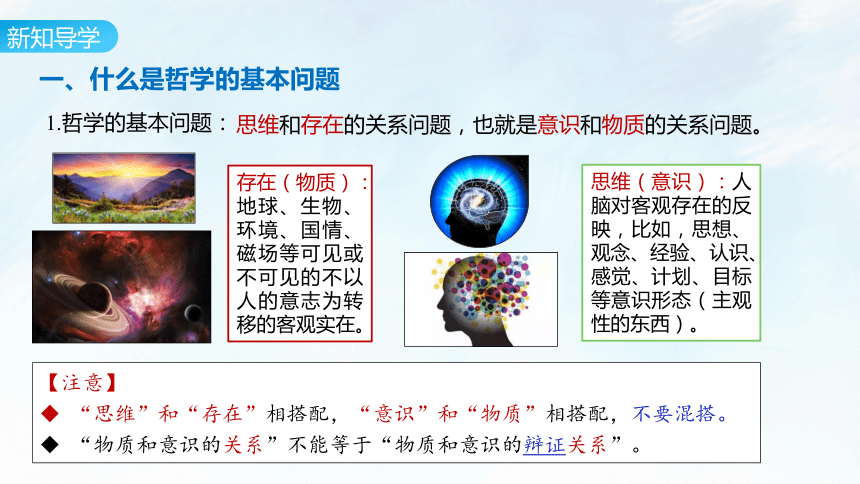 新知导学

一、什么是哲学的基本问题

1.哲学的基本问题：思维和存在的关系问题，也就是意识和物质的关系问题。

存在（物质）：地球、生物、环境、国情、磁场等可见或不可见的不以人的意志为转移的客观实在。

思维（意识）：人脑对客观存在的反映，比如，思想、观念、经验、认识、感觉、计划、目标等意识形态（主观性的东西）。

【注意】
◆ “思维”和“存在”相搭配，“意识”和“物质”相搭配，不要混搭。
◆ “物质和意识的关系”不能等于“物质和意识的辩证关系”。